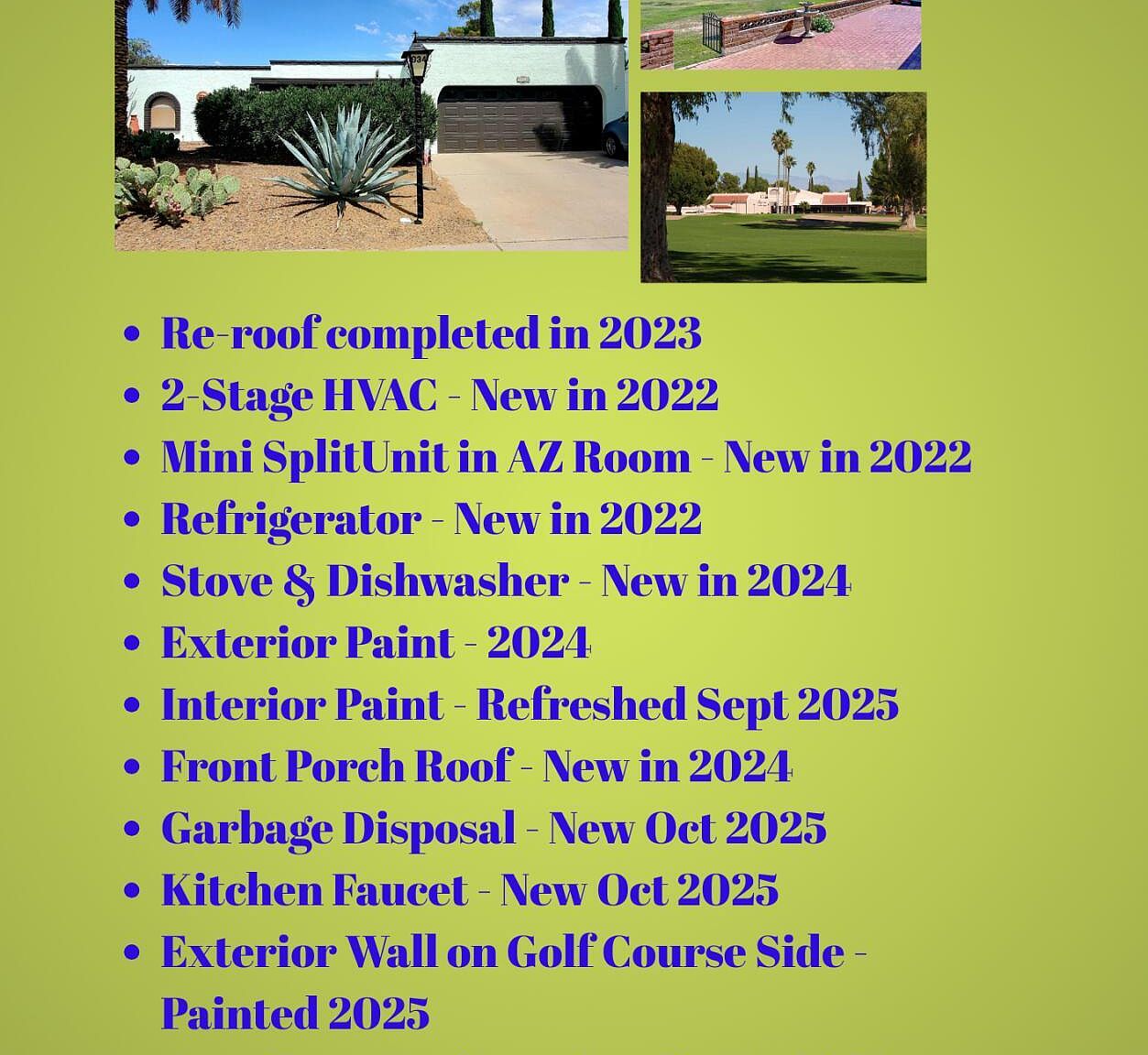 - Re-roof completed in 2023
- 2-Stage HVAC - New in 2022
- Mini SplitUnit in AZ Room - New in 2022
- Refrigerator - New in 2022
- Stove & Dishwasher - New in 2024
- Exterior Paint - 2024
- Interior Paint - Refreshed Sept 2025
- Front Porch Roof - New in 2024
- Garbage Disposal - New Oct 2025
- Kitchen Faucet - New Oct 2025
- Exterior Wall on Golf Course Side - Painted 2025